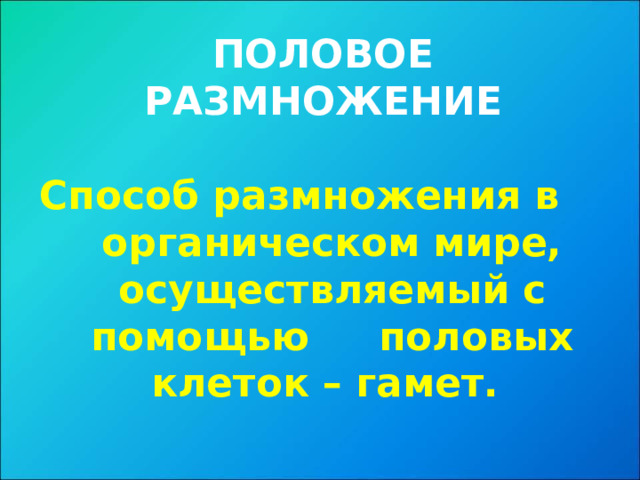 ПОЛОВОЕ РАЗМНОЖЕНИЕ

Способ размножения в органическом мире, осуществляемый с помощью половых клеток – гамет.